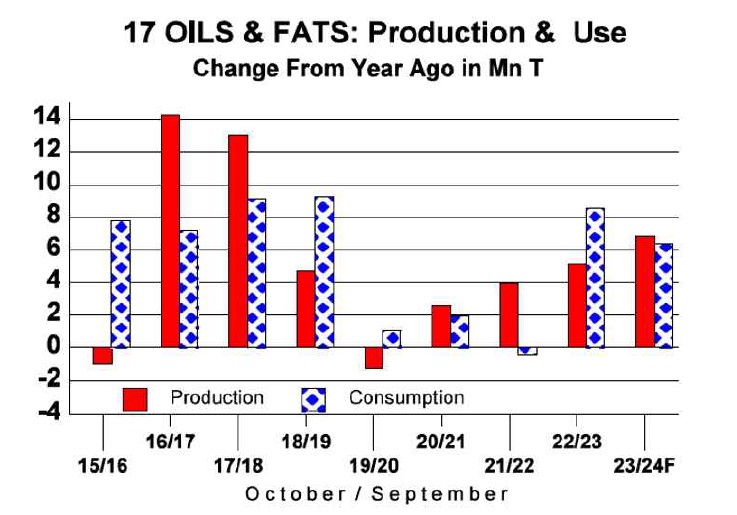 17 OILS & FATS: Production & Use
Change From Year Ago in Mn T

14
12
10
8
6
4
2
0
-2
-4

Production
Consumption

15/16
16/17
17/18
18/19
19/20
20/21
21/22
22/23
23/24F

October / September